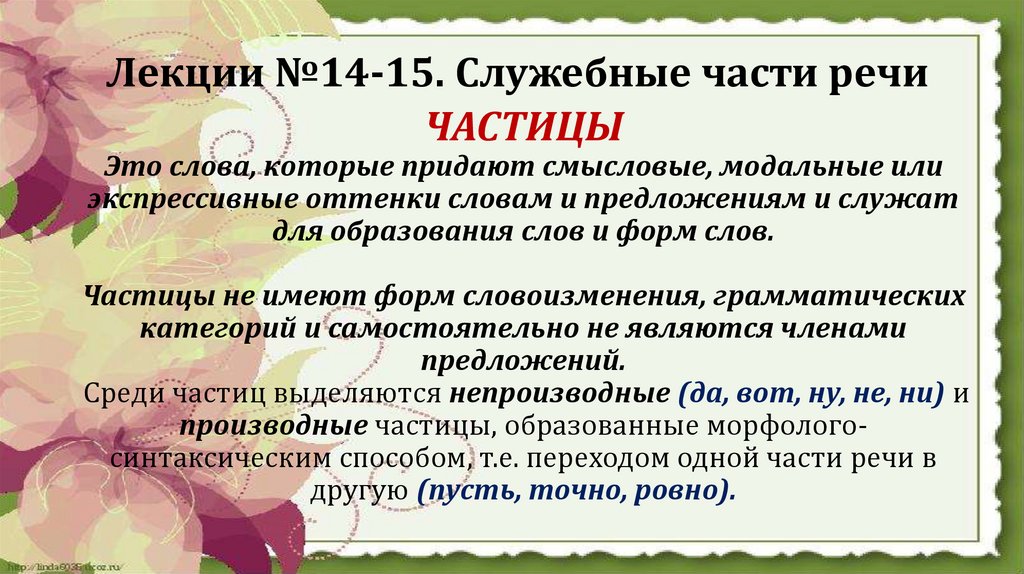 Лекции №14-15. Служебные части речи

ЧАСТИЦЫ

Это слова, которые придают смысловые, модальные или экспрессивные оттенки словам и предложениям и служат для образования слов и форм слов.

Частицы не имеют форм словоизменения, грамматических категорий и самостоятельно не являются членами предложений.

Среди частиц выделяются непроизводные (да, вот, ну, не, ни) и производные частицы, образованные морфолого-синтаксическим способом, т.е. переходом одной части речи в другую (пусть, точно, ровно).

http://linda6035.ucoz.ru